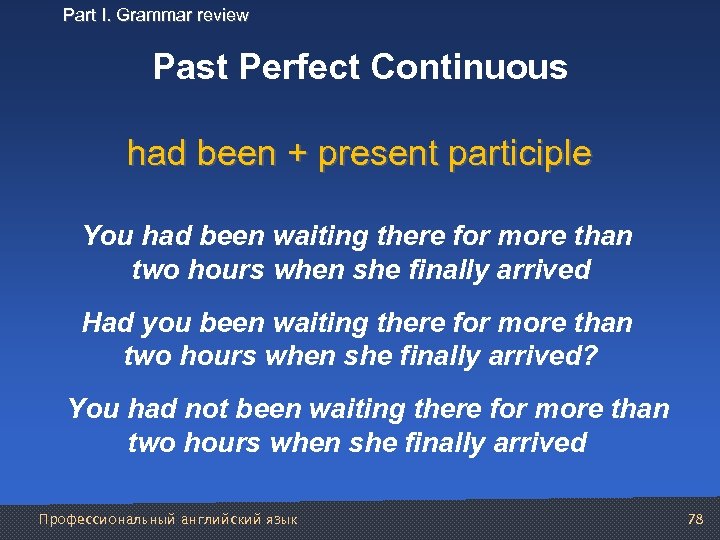 Part I. Grammar review

Past Perfect Continuous

had been + present participle

You had been waiting there for more than two hours when she finally arrived

Had you been waiting there for more than two hours when she finally arrived?

You had not been waiting there for more than two hours when she finally arrived

Профессиональный английский язык

78